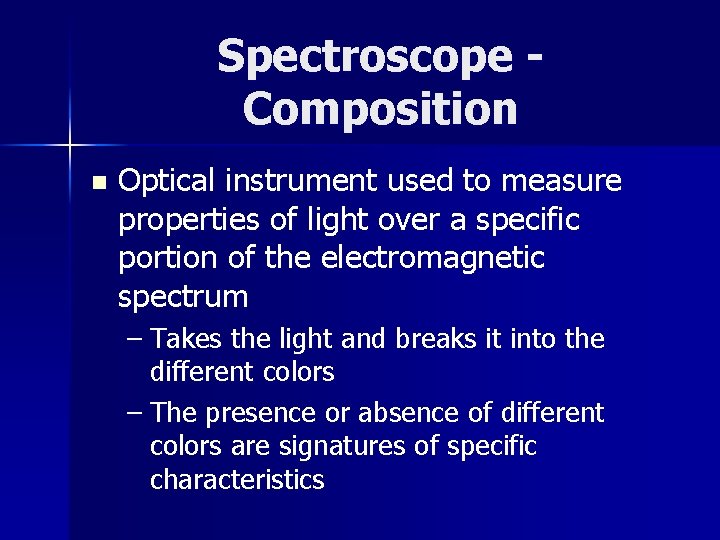 Spectroscope - Composition

▪ Optical instrument used to measure properties of light over a specific portion of the electromagnetic spectrum

– Takes the light and breaks it into the different colors

– The presence or absence of different colors are signatures of specific characteristics